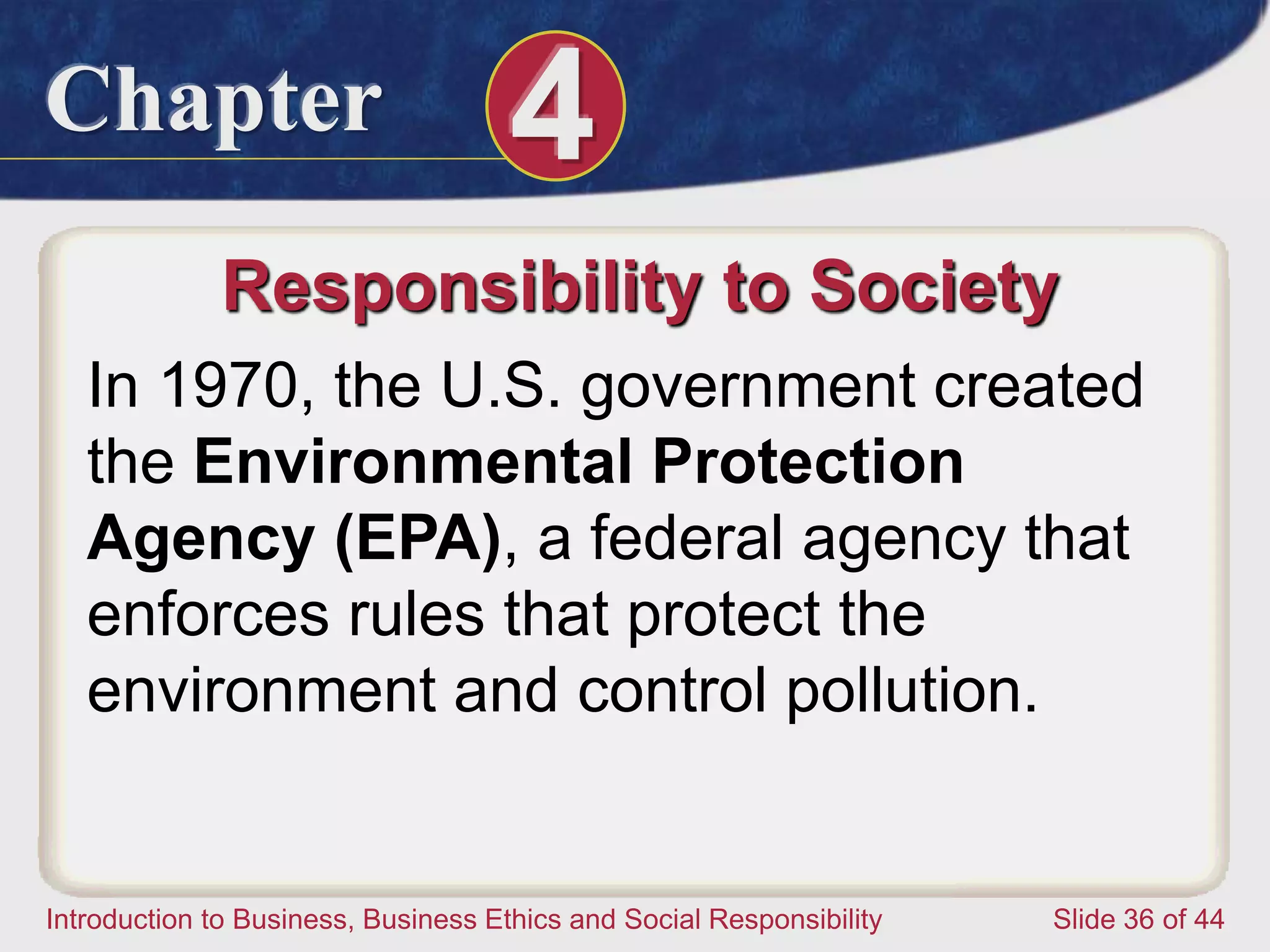 Chapter 4

Responsibility to Society

In 1970, the U.S. government created the Environmental Protection Agency (EPA), a federal agency that enforces rules that protect the environment and control pollution.

Introduction to Business, Business Ethics and Social Responsibility

Slide 36 of 44